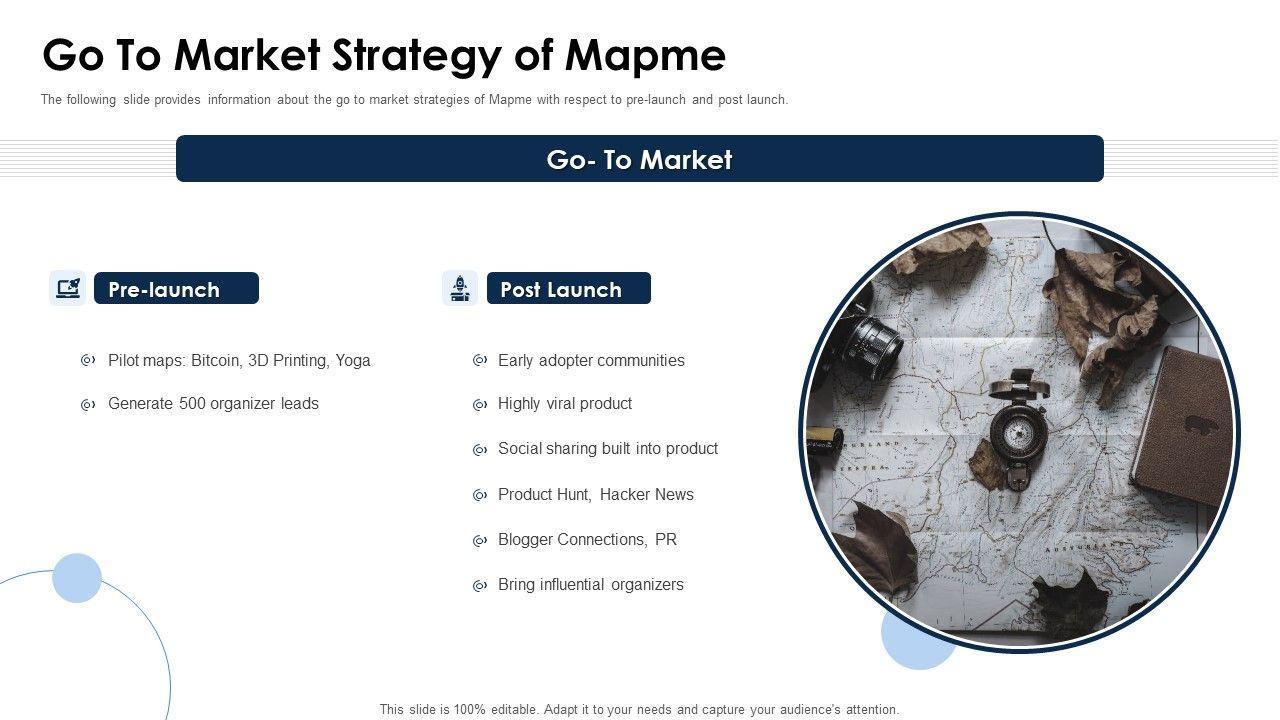 Go To Market Strategy of Mapme

The following slide provides information about the go to market strategies of Mapme with respect to pre-launch and post launch.

Go- To Market

Pre-launch

Pilot maps: Bitcoin, 3D Printing, Yoga

Generate 500 organizer leads

Post Launch

Early adopter communities

Highly viral product

Social sharing built into product

Product Hunt, Hacker News

Blogger Connections, PR

Bring influential organizers

This slide is 100% editable. Adapt it to your needs and capture your audience's attention.